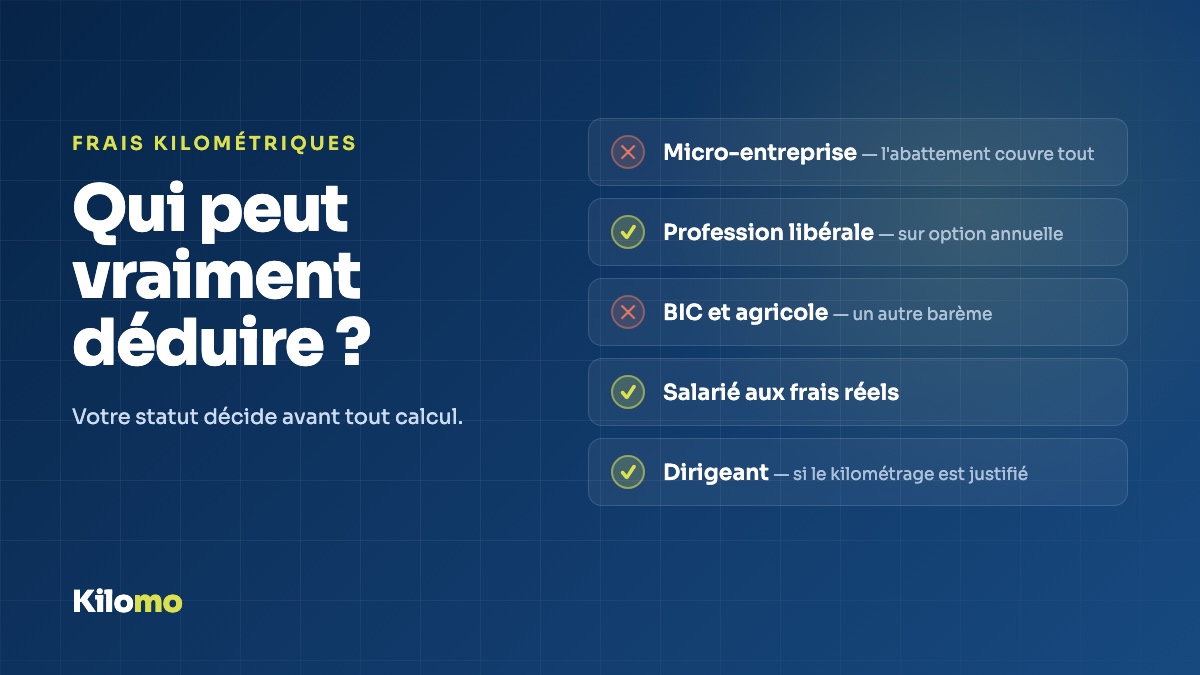 FRAIS KILOMÉTRIQUES

Qui peut vraiment déduire ?

Votre statut décide avant tout calcul.

Micro-entreprise — l'abattement couvre tout

Profession libérale — sur option annuelle

BIC et agricole — un autre barème

Salarié aux frais réels

Dirigeant — si le kilométrage est justifié

Kilomo